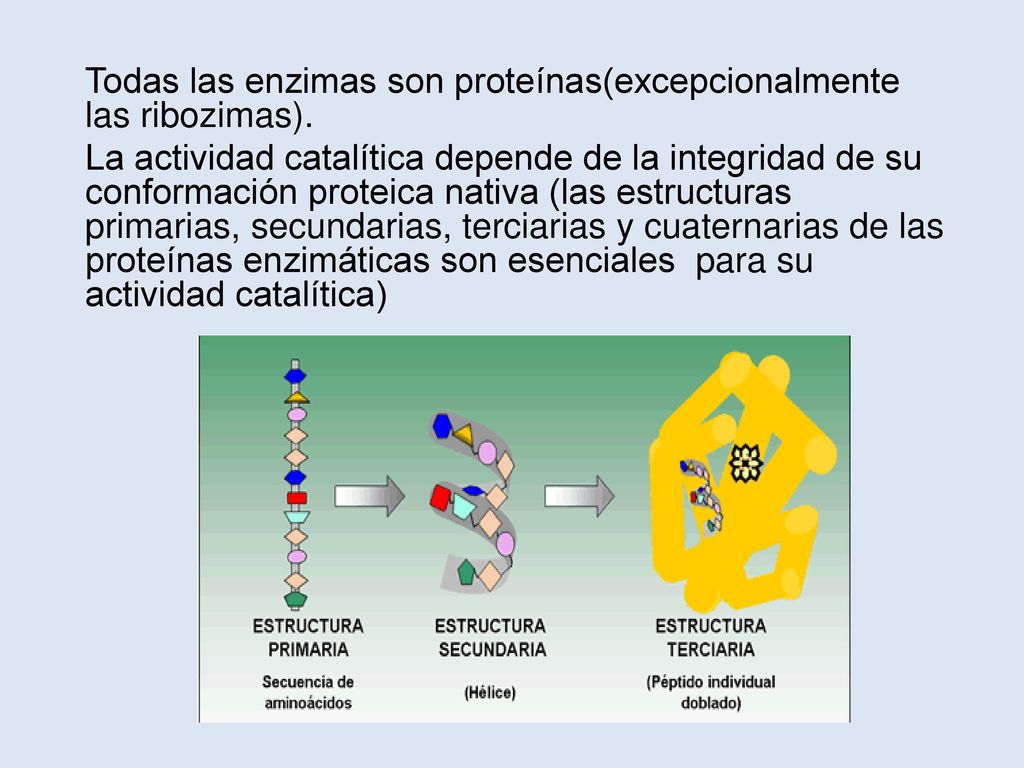 Todas las enzimas son proteínas(excepcionalmente las ribozimas).

La actividad catalítica depende de la integridad de su conformación proteica nativa (las estructuras primarias, secundarias, terciarias y cuaternarias de las proteínas enzimáticas son esenciales para su actividad catalítica)

ESTRUCTURA PRIMARIA
Secuencia de aminoácidos

ESTRUCTURA SECUNDARIA
(Hélice)

ESTRUCTURA TERCIARIA
(Péptido individual doblado)